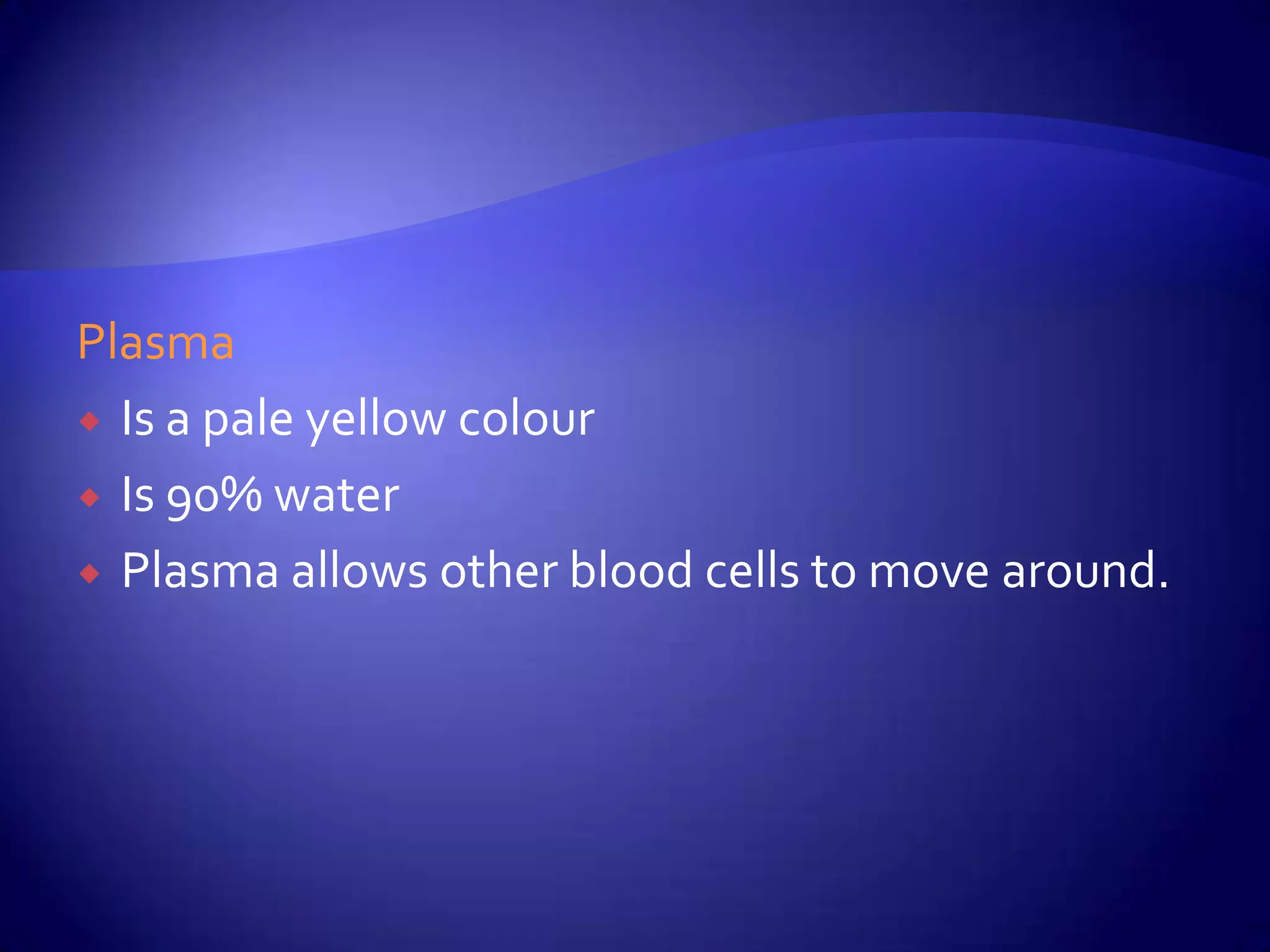 Plasma

- Is a pale yellow colour
- Is 90% water
- Plasma allows other blood cells to move around.